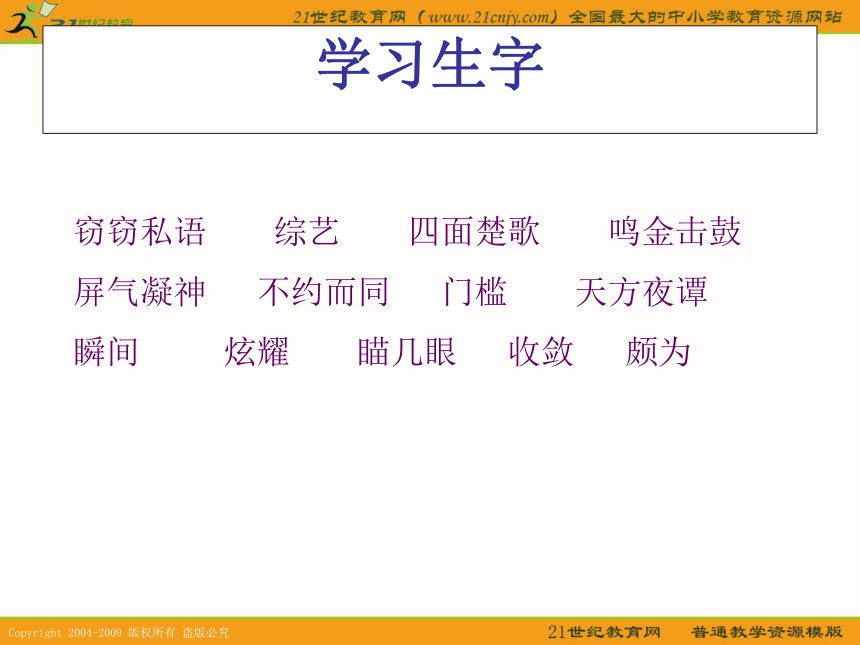 21世纪教育网（www.21cnjy.com）全国最大的中小学教育资源网站

学习生字

窃窃私语　综艺　四面楚歌　鸣金击鼓
屏气凝神　不约而同　门槛　天方夜谭
瞬间　炫耀　瞄几眼　收敛　颇为

Copyright 2004-2009 版权所有 盗版必究

21世纪教育网　普通教学资源模版